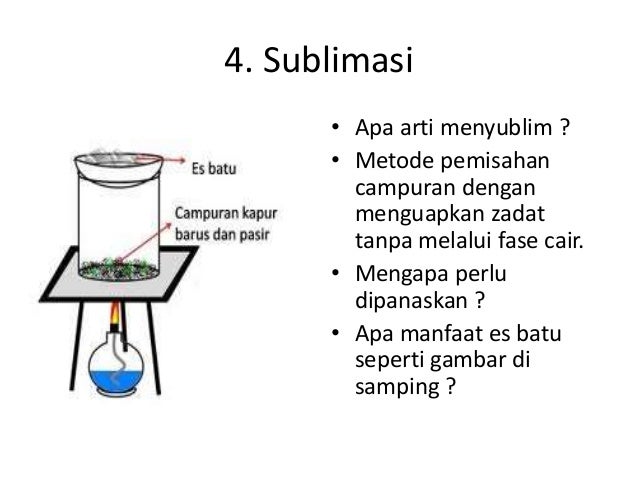 4. Sublimasi

Es batu

Campuran kapur barus dan pasir

• Apa arti menyublim ?
• Metode pemisahan campuran dengan menguapkan zadat tanpa melalui fase cair.
• Mengapa perlu dipanaskan ?
• Apa manfaat es batu seperti gambar di samping ?